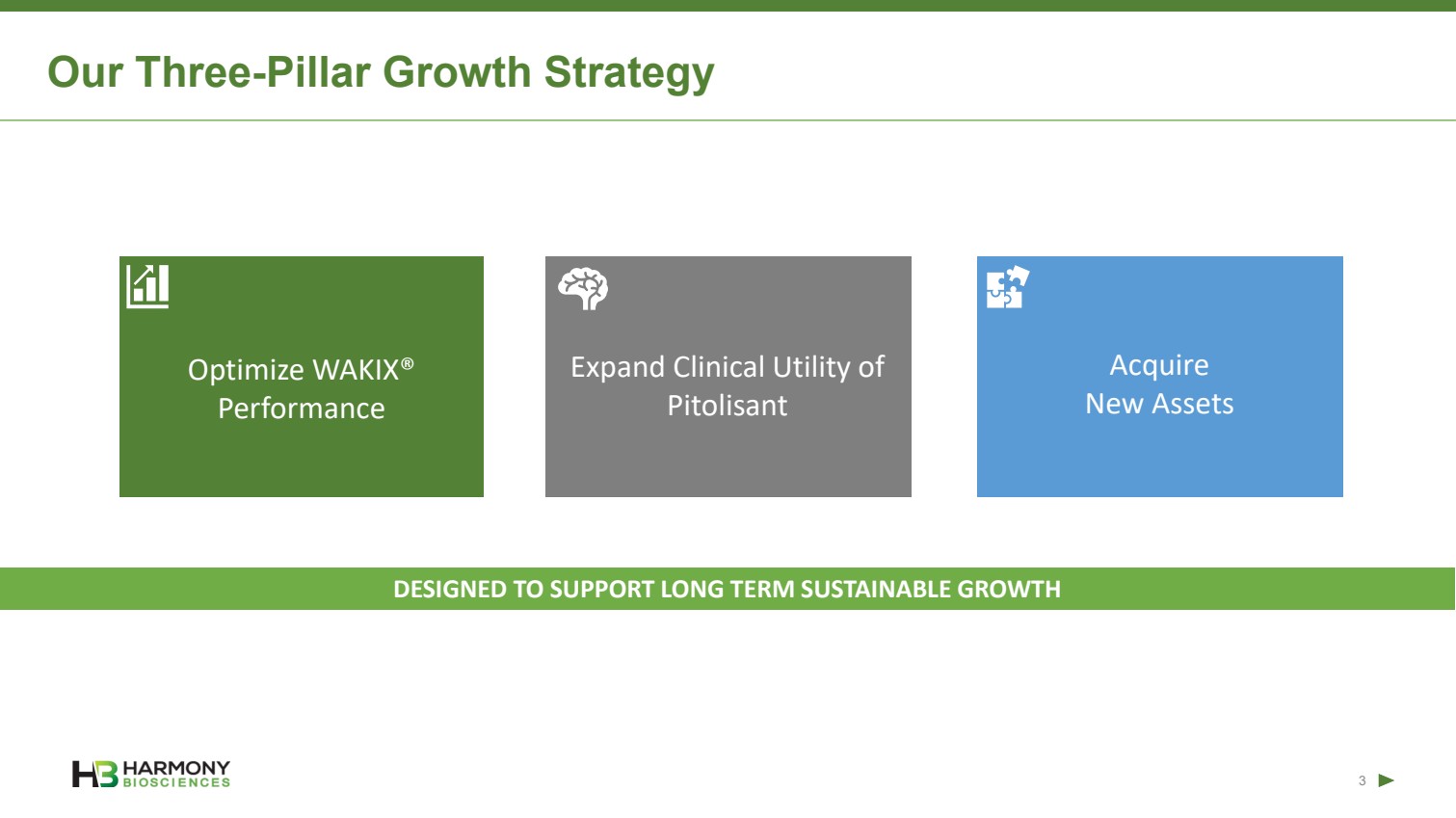 Our Three-Pillar Growth Strategy

Optimize WAKIX® Performance

Expand Clinical Utility of Pitolisant

Acquire New Assets

DESIGNED TO SUPPORT LONG TERM SUSTAINABLE GROWTH

HB HARMONY BIOSCIENCES

3